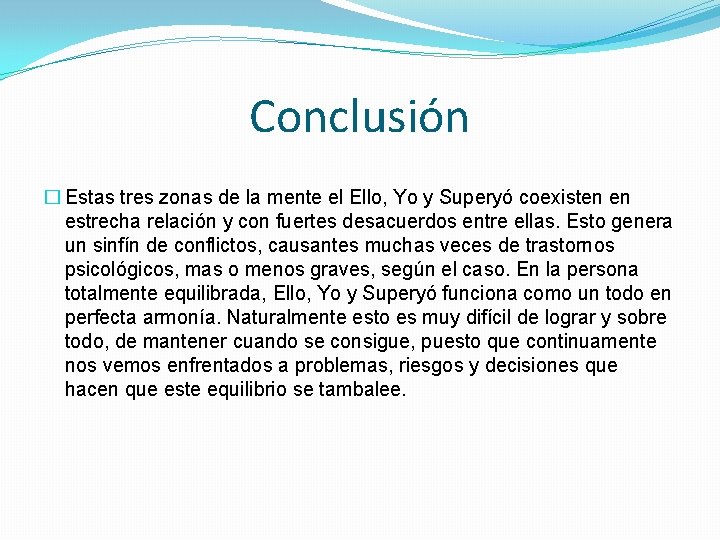 Conclusión

Estas tres zonas de la mente el Ello, Yo y Superyó coexisten en estrecha relación y con fuertes desacuerdos entre ellas. Esto genera un sinfín de conflictos, causantes muchas veces de trastornos psicológicos, mas o menos graves, según el caso. En la persona totalmente equilibrada, Ello, Yo y Superyó funciona como un todo en perfecta armonía. Naturalmente esto es muy difícil de lograr y sobre todo, de mantener cuando se consigue, puesto que continuamente nos vemos enfrentados a problemas, riesgos y decisiones que hacen que este equilibrio se tambalee.